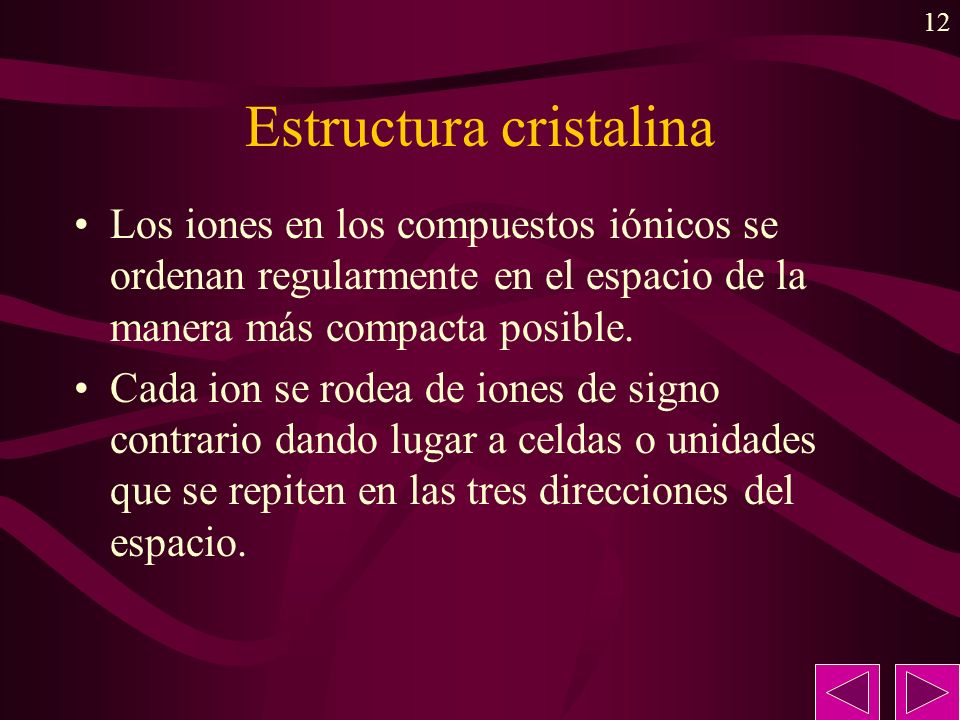 12

Estructura cristalina

• Los iones en los compuestos iónicos se ordenan regularmente en el espacio de la manera más compacta posible.

• Cada ion se rodea de iones de signo contrario dando lugar a celdas o unidades que se repiten en las tres direcciones del espacio.